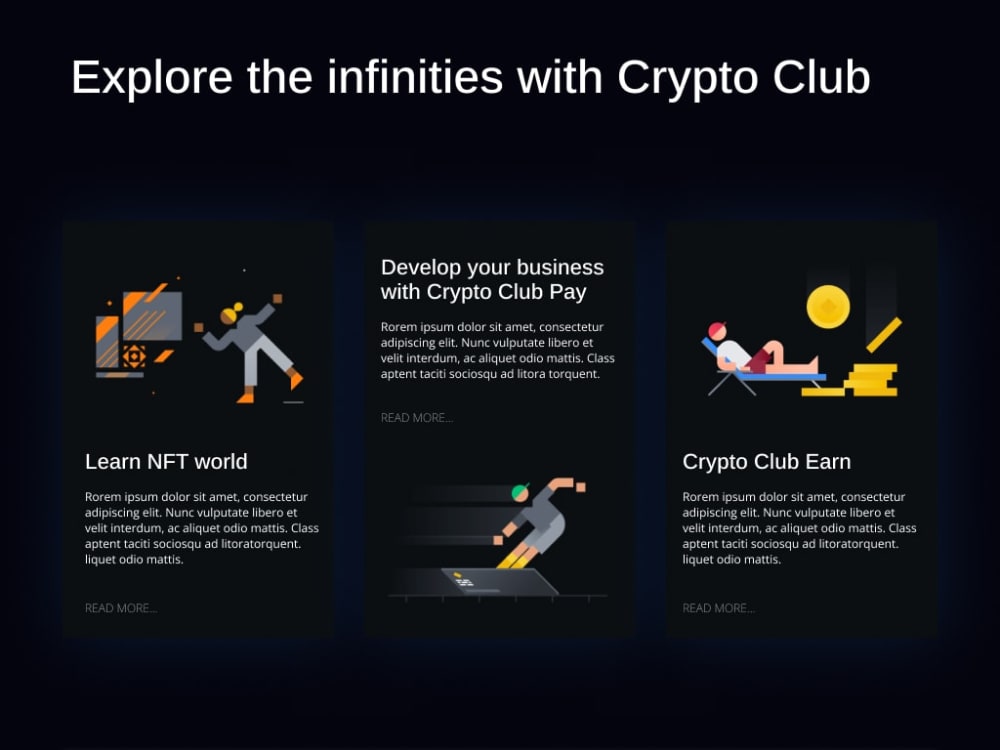 Explore the infinities with Crypto Club

Learn NFT world

Rorem ipsum dolor sit amet, consectetur adipiscing elit. Nunc vulputate libero et velit interdum, ac aliquet odio mattis. Class aptent taciti sociosqu ad litoratorquent. liquet odio mattis.

READ MORE...

Develop your business with Crypto Club Pay

Rorem ipsum dolor sit amet, consectetur adipiscing elit. Nunc vulputate libero et velit interdum, ac aliquet odio mattis. Class aptent taciti sociosqu ad litora torquent.

READ MORE...

Crypto Club Earn

Rorem ipsum dolor sit amet, consectetur adipiscing elit. Nunc vulputate libero et velit interdum, ac aliquet odio mattis. Class aptent taciti sociosqu ad litoratorquent. liquet odio mattis.

READ MORE...